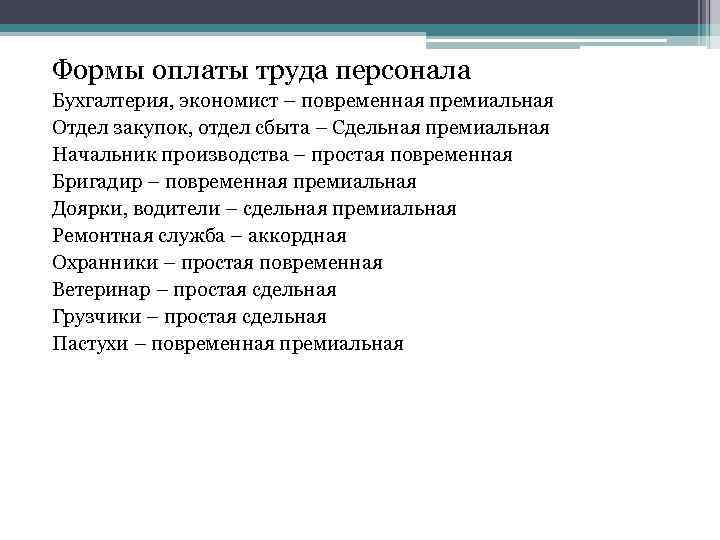 Формы оплаты труда персонала

Бухгалтерия, экономист – повременная премиальная
Отдел закупок, отдел сбыта – Сдельная премиальная
Начальник производства – простая повременная
Бригадир – повременная премиальная
Доярки, водители – сдельная премиальная
Ремонтная служба – аккордная
Охранники – простая повременная
Ветеринар – простая сдельная
Грузчики – простая сдельная
Пастухи – повременная премиальная